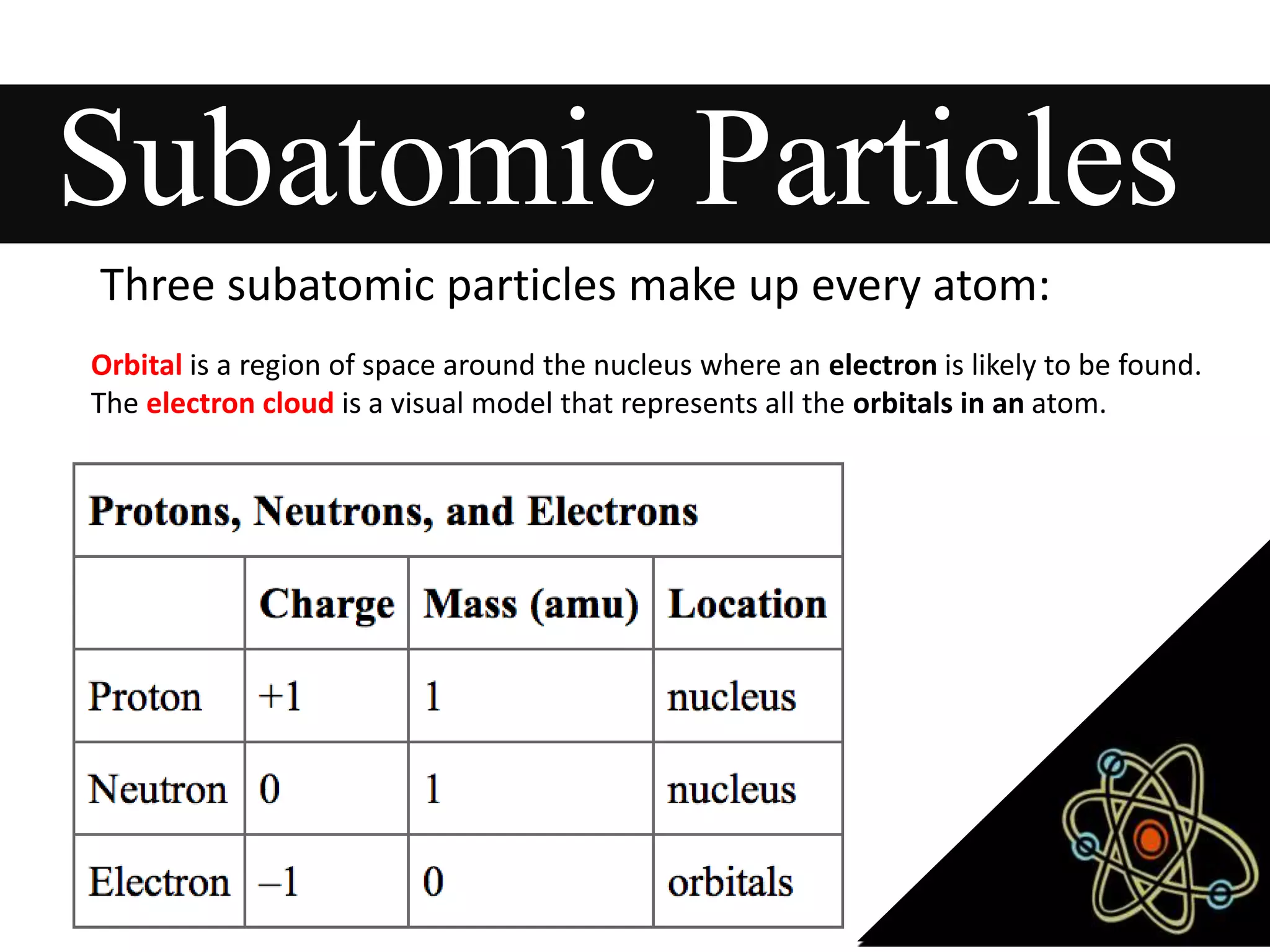 Subatomic Particles

Three subatomic particles make up every atom:

Orbital is a region of space around the nucleus where an electron is likely to be found. The electron cloud is a visual model that represents all the orbitals in an atom.

Protons, Neutrons, and Electrons

| | Charge | Mass (amu) | Location |
|---|---|---|---|
| Proton | +1 | 1 | nucleus |
| Neutron | 0 | 1 | nucleus |
| Electron | –1 | 0 | orbitals |